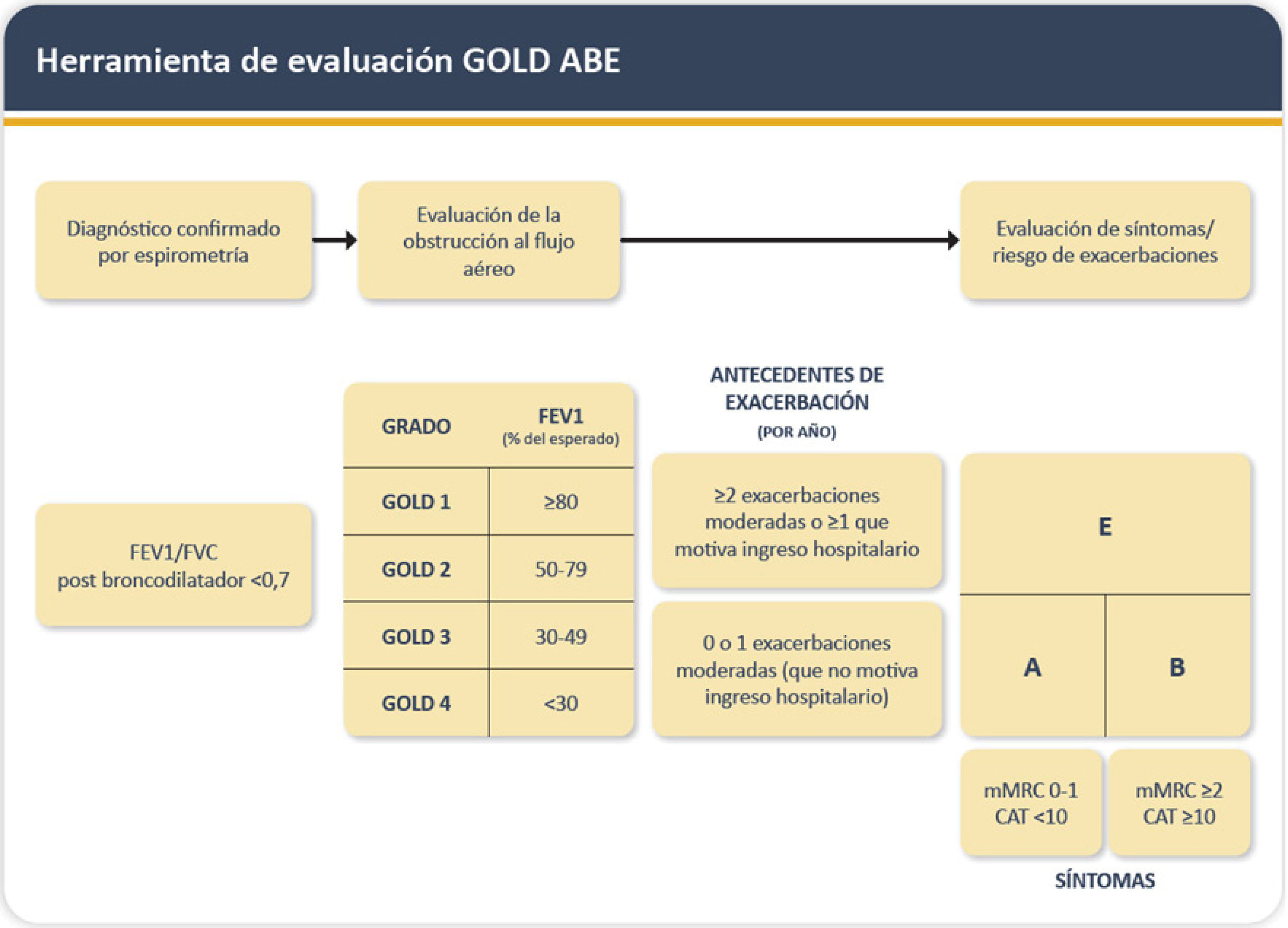 Herramienta de evaluación GOLD ABE

Diagnóstico confirmado por espirometría

Evaluación de la obstrucción al flujo aéreo

Evaluación de síntomas/ riesgo de exacerbaciones

FEV1/FVC post broncodilatador <0,7

| GRADO | FEV1 (% del esperado) |
|---|---|
| GOLD 1 | ≥80 |
| GOLD 2 | 50-79 |
| GOLD 3 | 30-49 |
| GOLD 4 | <30 |

ANTECEDENTES DE EXACERBACIÓN (POR AÑO)

≥2 exacerbaciones moderadas o ≥1 que motiva ingreso hospitalario

0 o 1 exacerbaciones moderadas (que no motiva ingreso hospitalario)

E

A

B

mMRC 0-1 CAT <10

mMRC ≥2 CAT ≥10

SÍNTOMAS